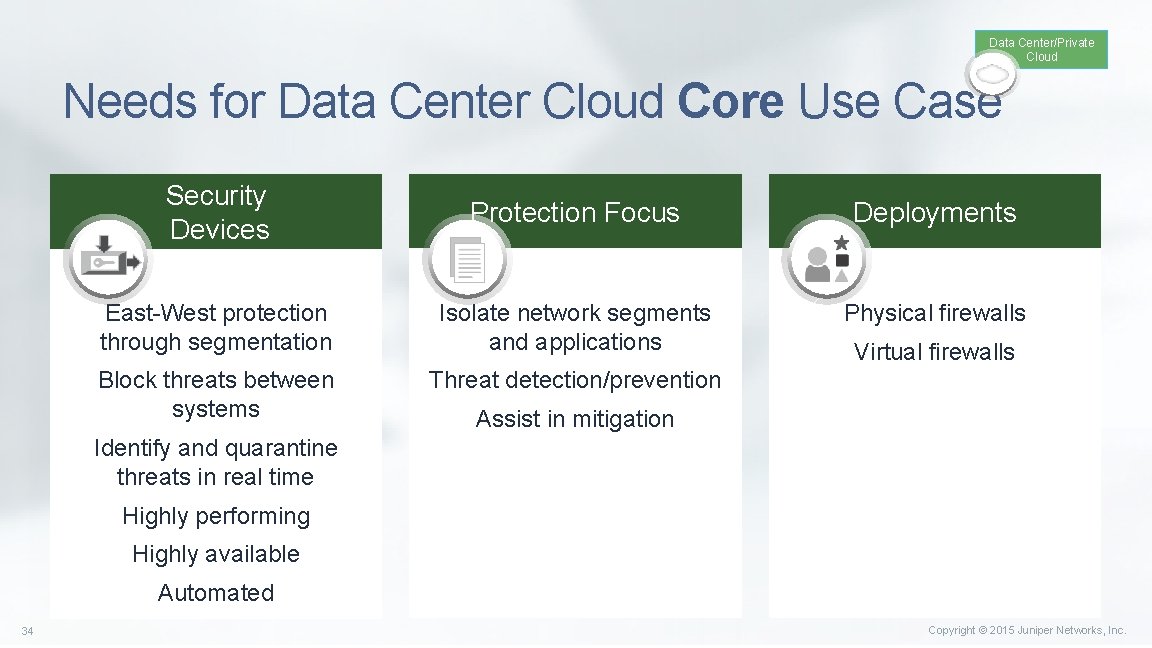 Data Center/Private Cloud

Needs for Data Center Cloud Core Use Case

Security Devices

East-West protection through segmentation

Block threats between systems

Identify and quarantine threats in real time

Highly performing

Highly available

Automated

Protection Focus

Isolate network segments and applications

Threat detection/prevention

Assist in mitigation

Deployments

Physical firewalls

Virtual firewalls

34

Copyright © 2015 Juniper Networks, Inc.